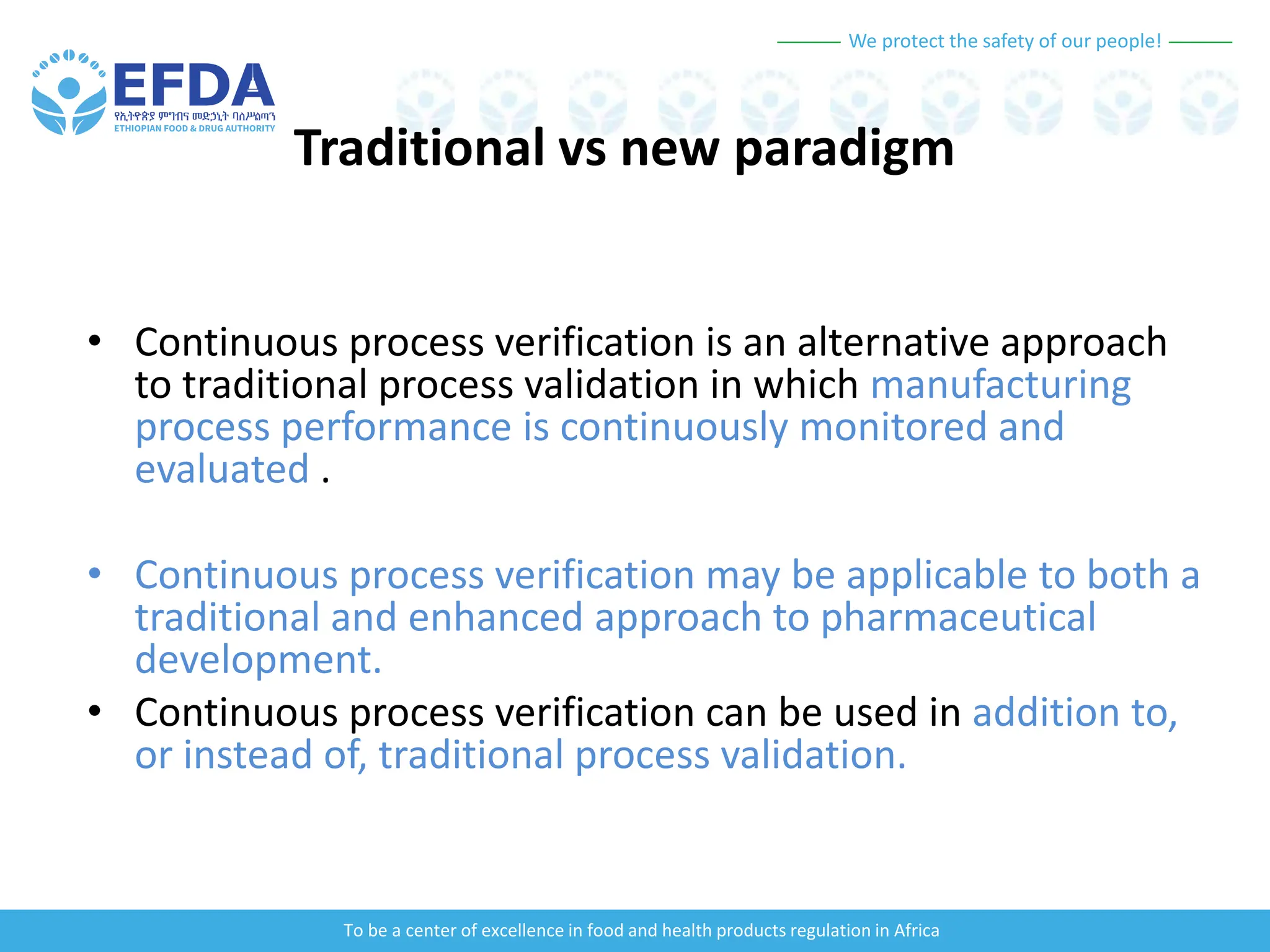 We protect the safety of our people!

EFDA
የኢትዮጵያ ምግብና መድኃኒት ባለሥልጣን
ETHIOPIAN FOOD & DRUG AUTHORITY

Traditional vs new paradigm

• Continuous process verification is an alternative approach to traditional process validation in which manufacturing process performance is continuously monitored and evaluated .

• Continuous process verification may be applicable to both a traditional and enhanced approach to pharmaceutical development.

• Continuous process verification can be used in addition to, or instead of, traditional process validation.

To be a center of excellence in food and health products regulation in Africa